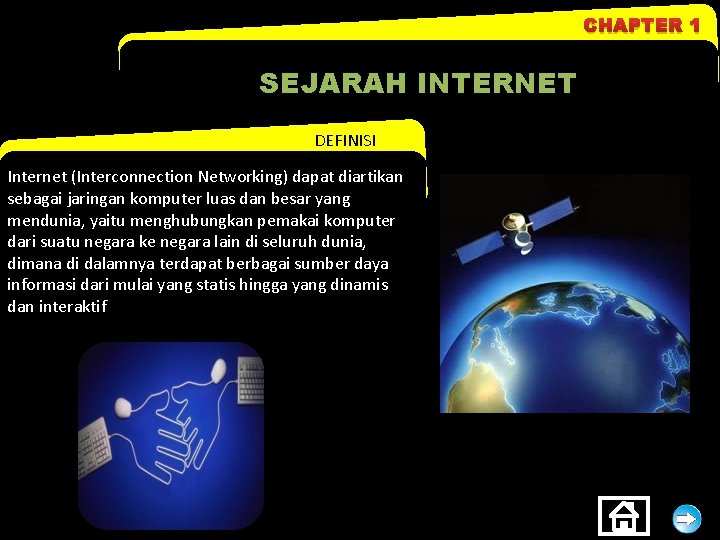 CHAPTER 1

SEJARAH INTERNET

DEFINISI

Internet (Interconnection Networking) dapat diartikan sebagai jaringan komputer luas dan besar yang mendunia, yaitu menghubungkan pemakai komputer dari suatu negara ke negara lain di seluruh dunia, dimana di dalamnya terdapat berbagai sumber daya informasi dari mulai yang statis hingga yang dinamis dan interaktif